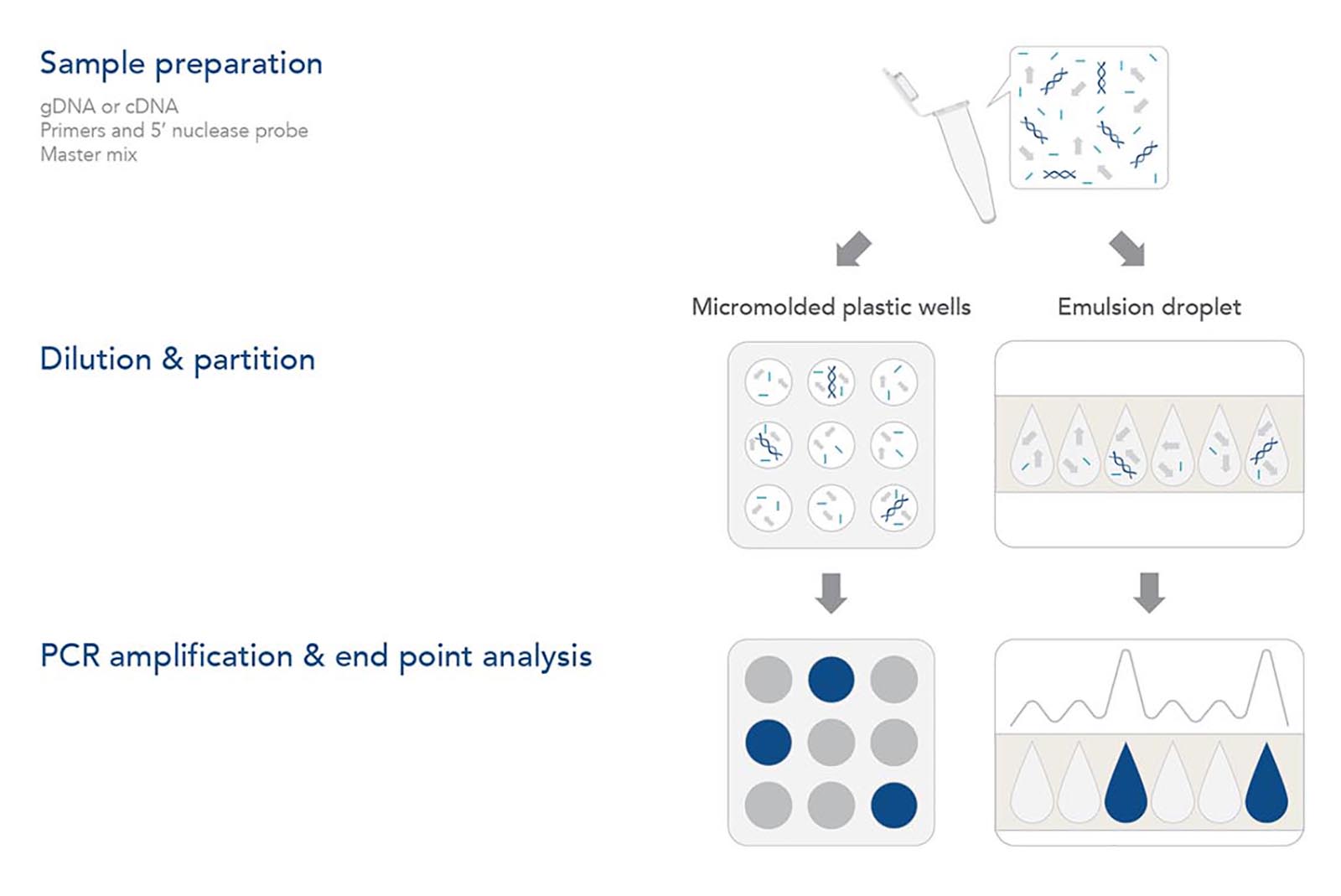 Sample preparation

gDNA or cDNA
Primers and 5′ nuclease probe
Master mix

Micromolded plastic wells

Emulsion droplet

Dilution & partition

PCR amplification & end point analysis